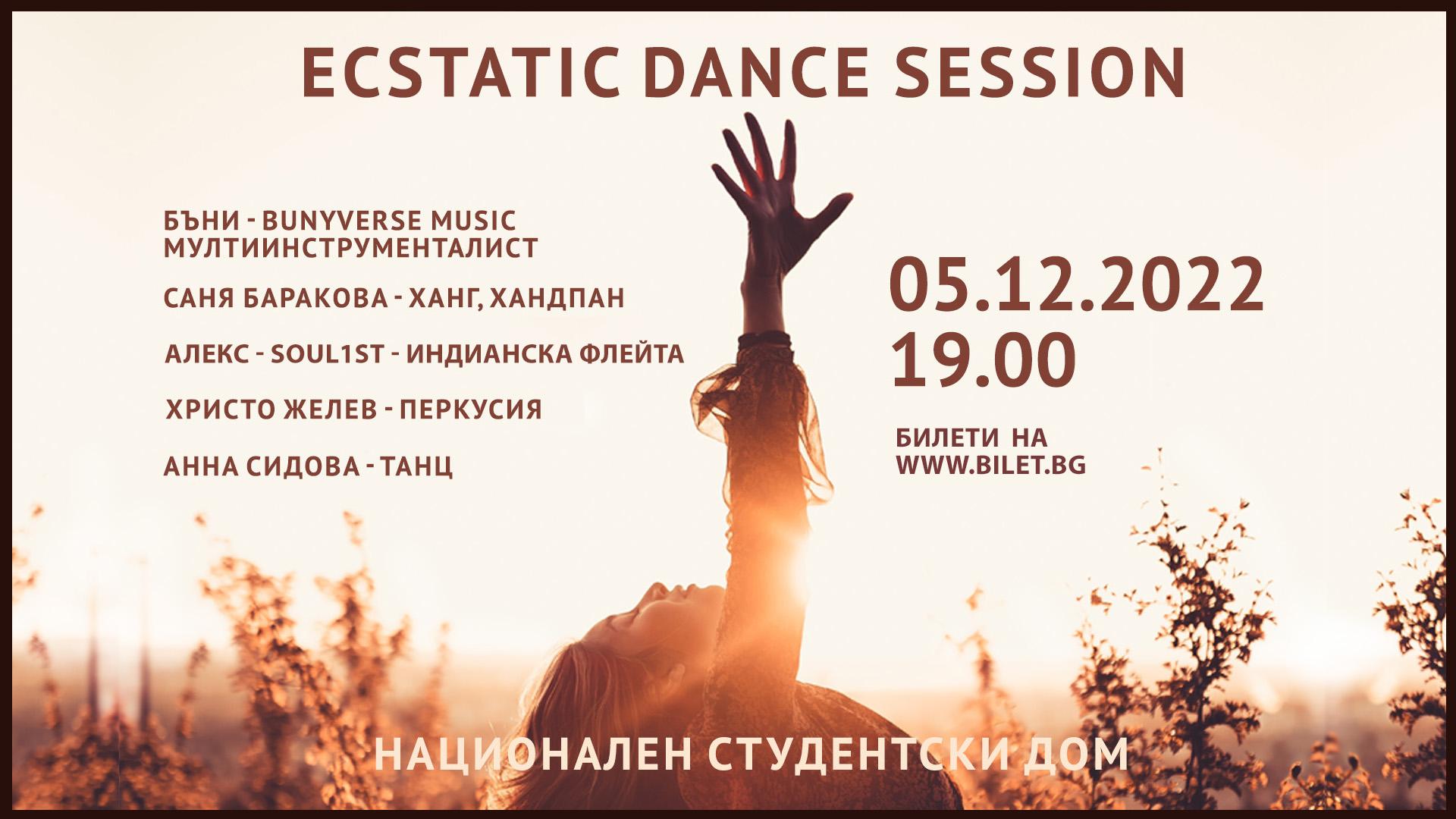 ECSTATIC DANCE SESSION

БЪНИ - BUNYVERSE MUSIC
МУЛТИИНСТРУМЕНТАЛИСТ

САНЯ БАРАКОВА - ХАНГ, ХАНДПАН

АЛЕКС - SOUL1ST - ИНДИАНСКА ФЛЕЙТА

ХРИСТО ЖЕЛЕВ - ПЕРКУСИЯ

АННА СИДОВА - ТАНЦ

05.12.2022
19.00

БИЛЕТИ НА
WWW.BILET.BG

НАЦИОНАЛЕН СТУДЕНТСКИ ДОМ